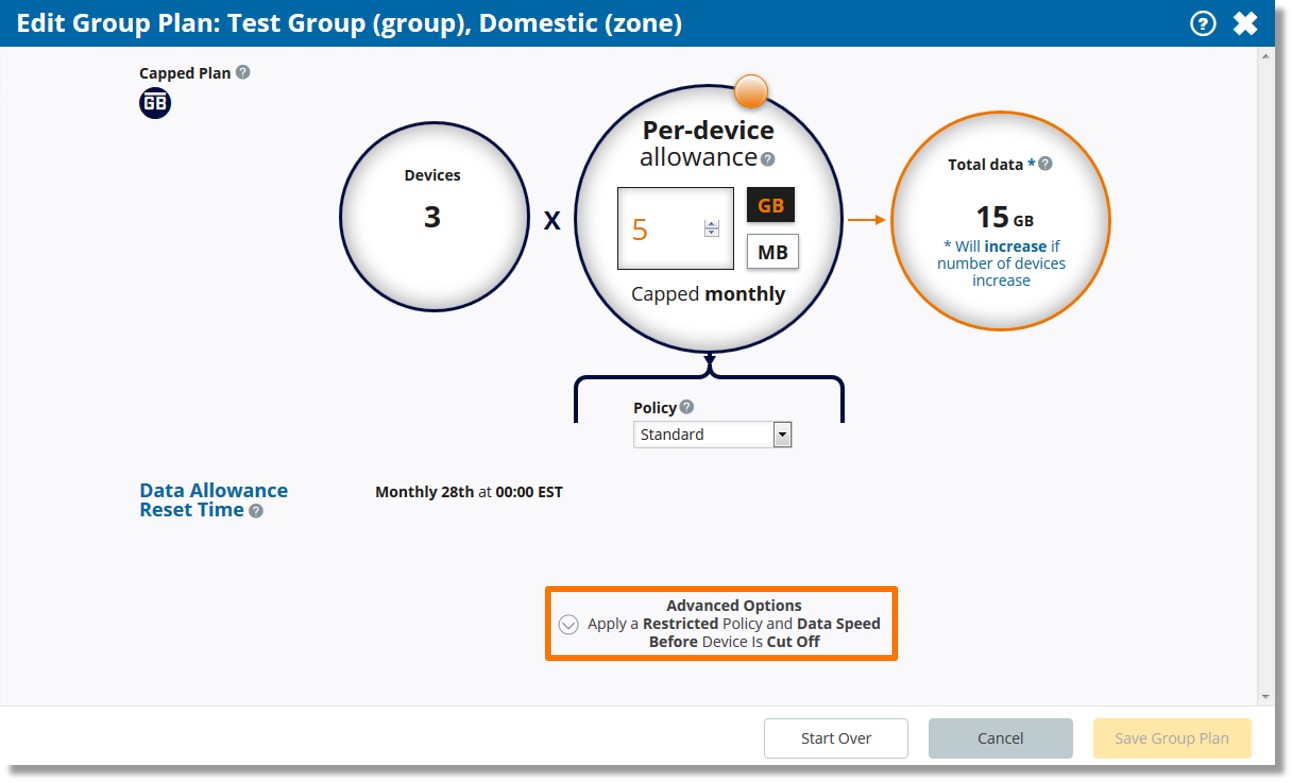 Edit Group Plan: Test Group (group), Domestic (zone)

Capped Plan

GB

Devices

3

X

Per-device allowance

5

GB

MB

Capped monthly

Total data *

15 GB

* Will increase if number of devices increase

Policy

Standard

Data Allowance Reset Time

Monthly 28th at 00:00 EST

Advanced Options
Apply a Restricted Policy and Data Speed Before Device Is Cut Off

Start Over

Cancel

Save Group Plan